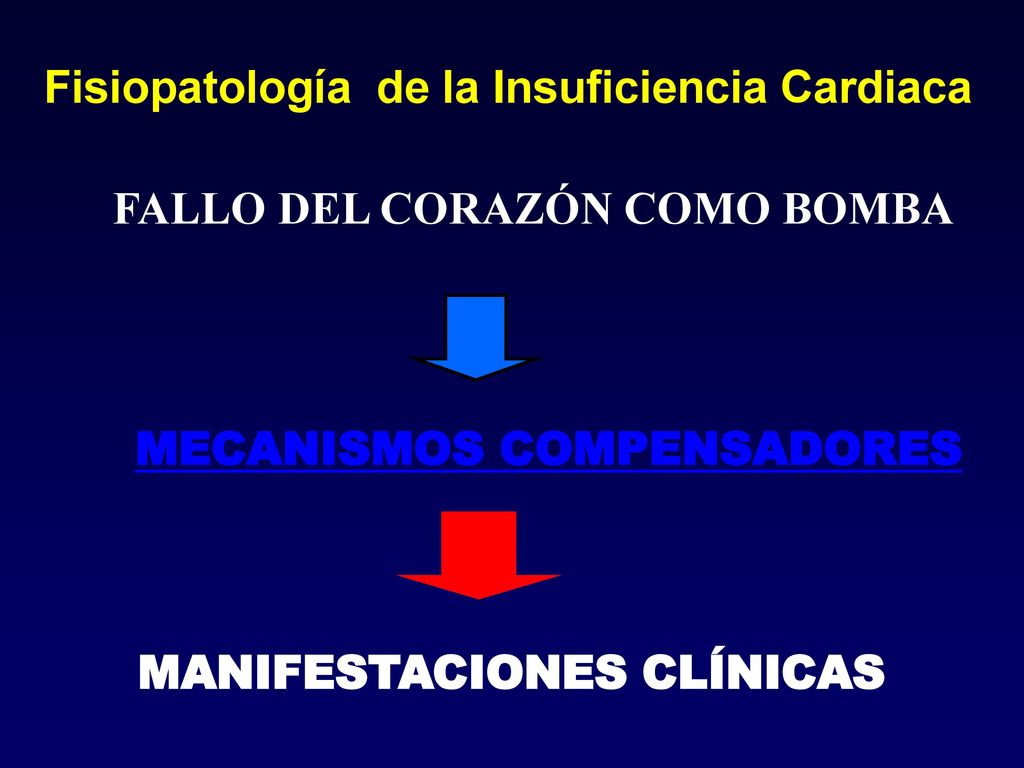 Fisiopatología de la Insuficiencia Cardiaca

FALLO DEL CORAZÓN COMO BOMBA

MECANISMOS COMPENSADORES

MANIFESTACIONES CLÍNICAS